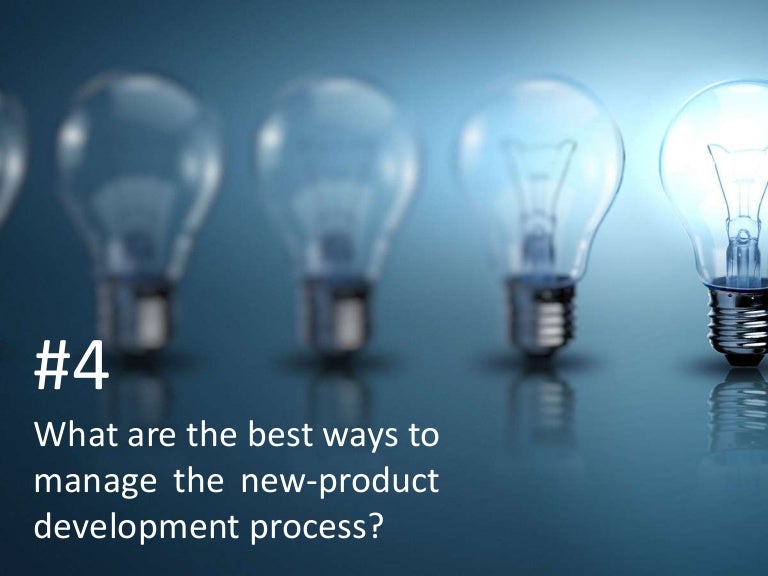 #4

What are the best ways to manage the new-product development process?